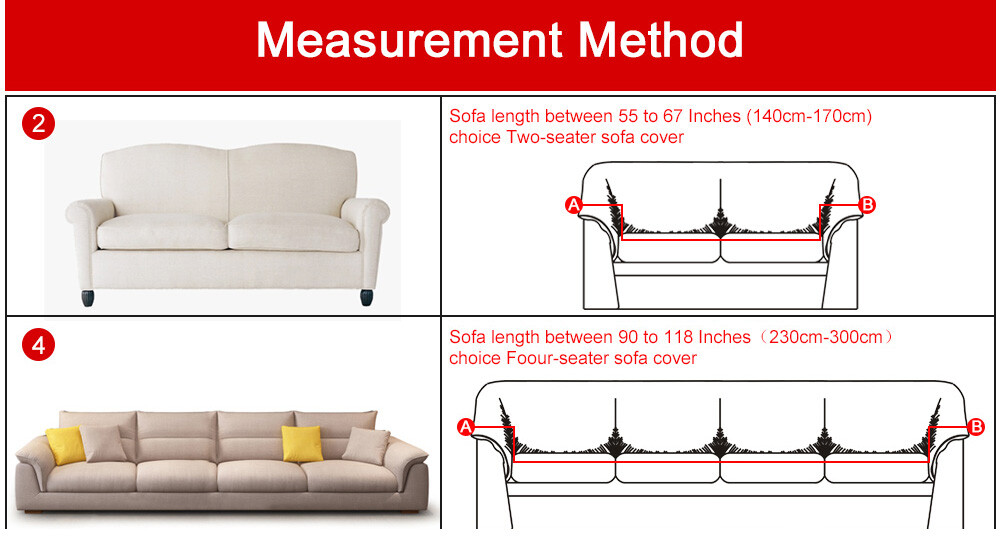 Measurement Method

2

Sofa length between 55 to 67 Inches (140cm-170cm) choice Two-seater sofa cover

A

B

4

Sofa length between 90 to 118 Inches（230cm-300cm） choice Foour-seater sofa cover

A

B